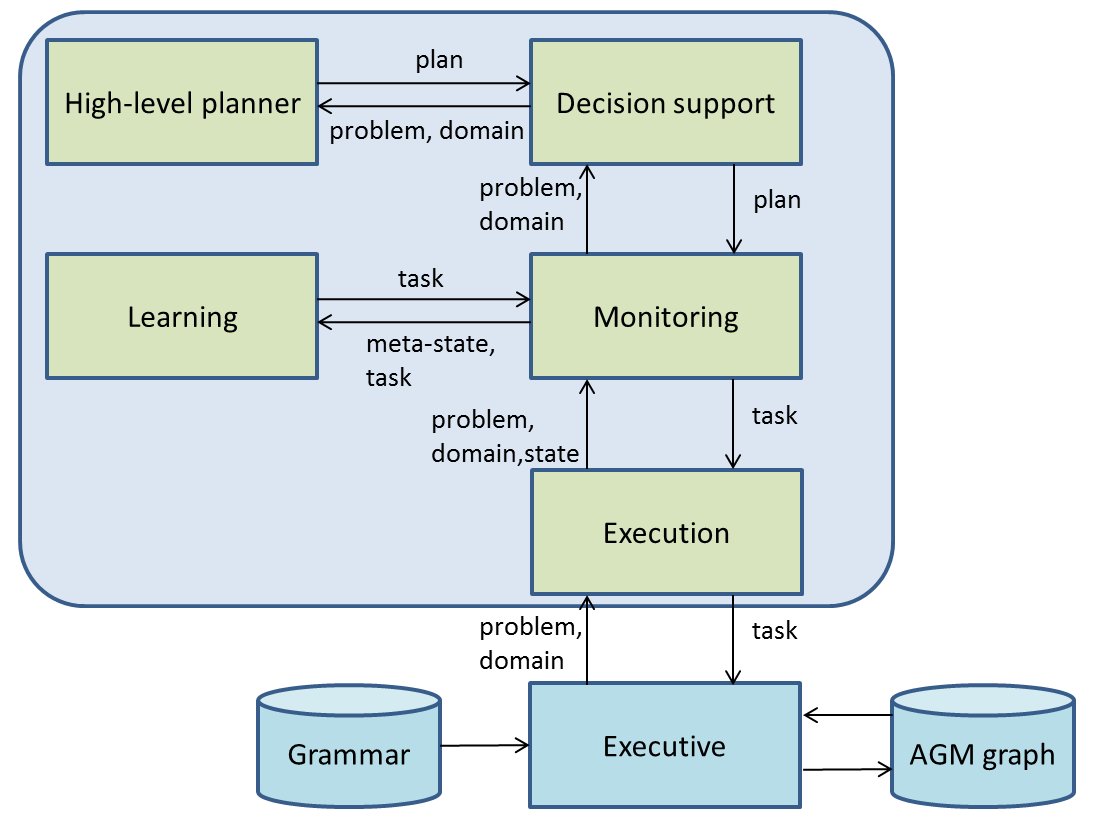 High-level planner

plan

problem, domain

Decision support

problem, domain

plan

Learning

task

meta-state, task

Monitoring

problem, domain,state

task

Execution

problem, domain

task

Grammar

Executive

AGM graph